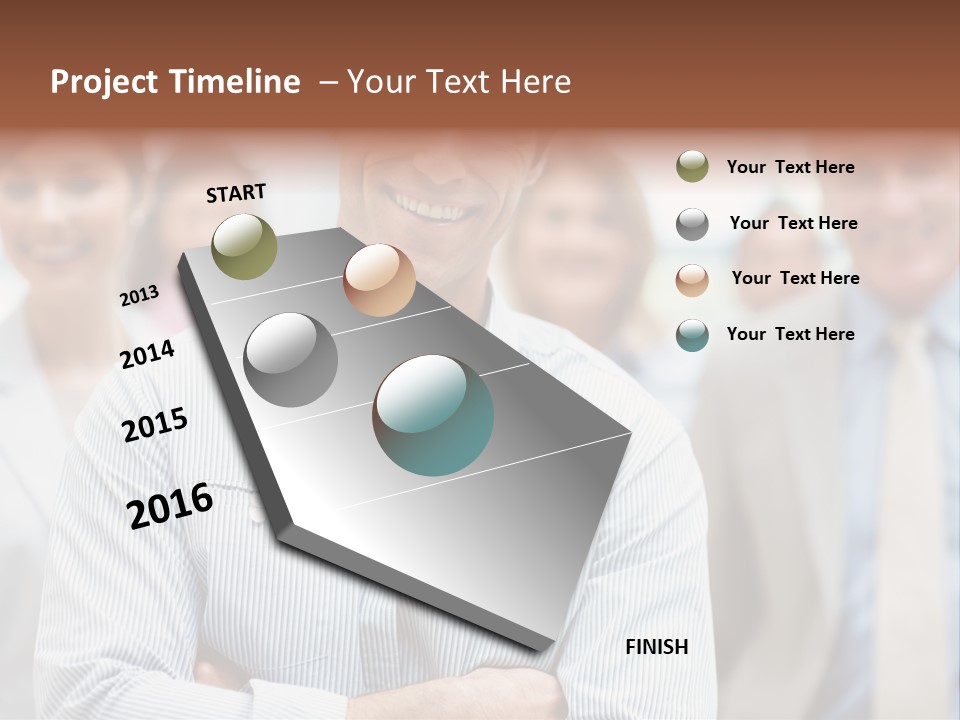 Project Timeline – Your Text Here

START

2013

2014

2015

2016

FINISH

Your Text Here

Your Text Here

Your Text Here

Your Text Here